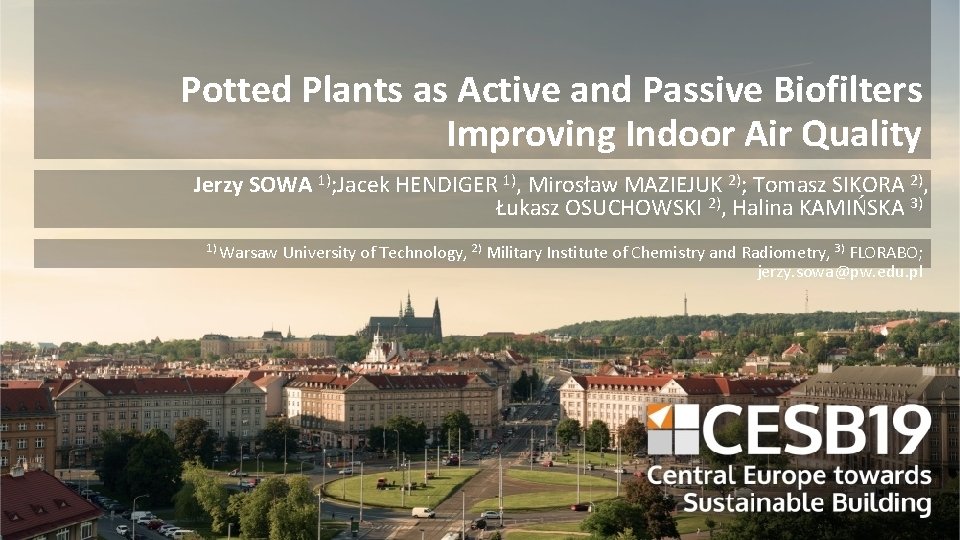 Potted Plants as Active and Passive Biofilters Improving Indoor Air Quality

Jerzy SOWA $^{1)}$;Jacek HENDIGER $^{1)}$, Mirosław MAZIEJUK $^{2)}$; Tomasz SIKORA $^{2)}$, Łukasz OSUCHOWSKI $^{2)}$, Halina KAMIŃSKA $^{3)}$

$^{1)}$ Warsaw University of Technology, $^{2)}$ Military Institute of Chemistry and Radiometry, $^{3)}$ FLORABO; jerzy.sowa@pw.edu.pl

CESB19
Central Europe towards Sustainable Building